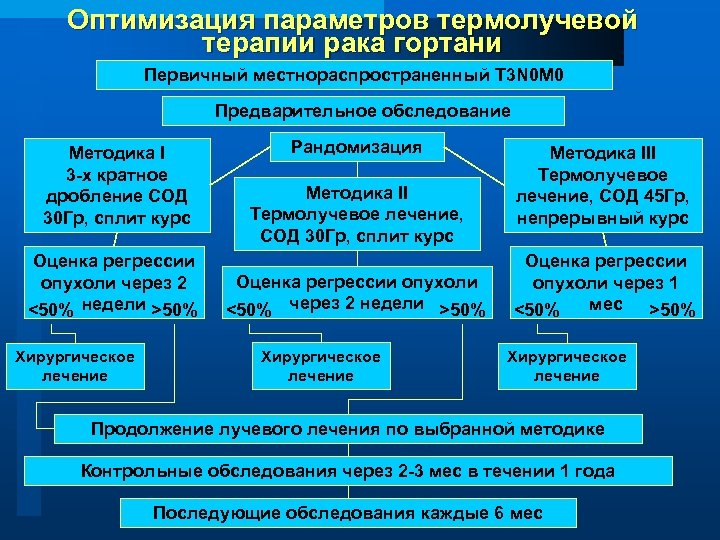 Оптимизация параметров термолучевой терапии рака гортани

Первичный местнораспространенный T3N0M0

Предварительное обследование

Рандомизация

Методика I
3-х кратное дробление СОД 30Гр, сплит курс

Методика II
Термолучевое лечение, СОД 30Гр, сплит курс

Методика III
Термолучевое лечение, СОД 45Гр, непрерывный курс

Оценка регрессии опухоли через 2 недели
<50% >50%

Оценка регрессии опухоли через 2 недели
<50% >50%

Оценка регрессии опухоли через 1 мес
<50% >50%

Хирургическое лечение

Хирургическое лечение

Хирургическое лечение

Продолжение лучевого лечения по выбранной методике

Контрольные обследования через 2-3 мес в течении 1 года

Последующие обследования каждые 6 мес